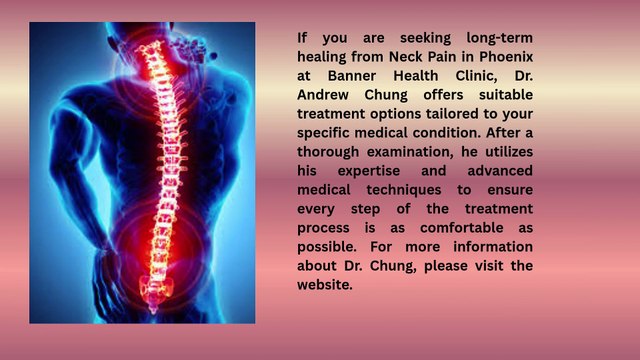 If you are seeking long-term healing from Neck Pain in Phoenix at Banner Health Clinic, Dr. Andrew Chung offers suitable treatment options tailored to your specific medical condition. After a thorough examination, he utilizes his expertise and advanced medical techniques to ensure every step of the treatment process is as comfortable as possible. For more information about Dr. Chung, please visit the website.